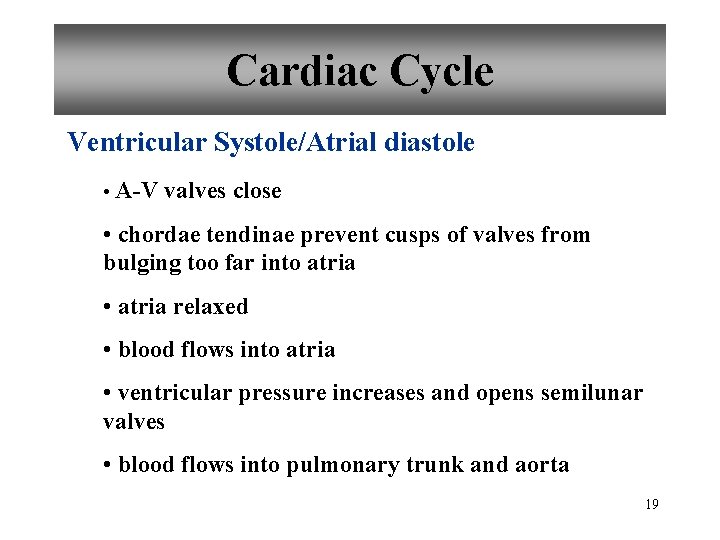 Cardiac Cycle

Ventricular Systole/Atrial diastole

• A-V valves close

• chordae tendinae prevent cusps of valves from bulging too far into atria

• atria relaxed

• blood flows into atria

• ventricular pressure increases and opens semilunar valves

• blood flows into pulmonary trunk and aorta

19